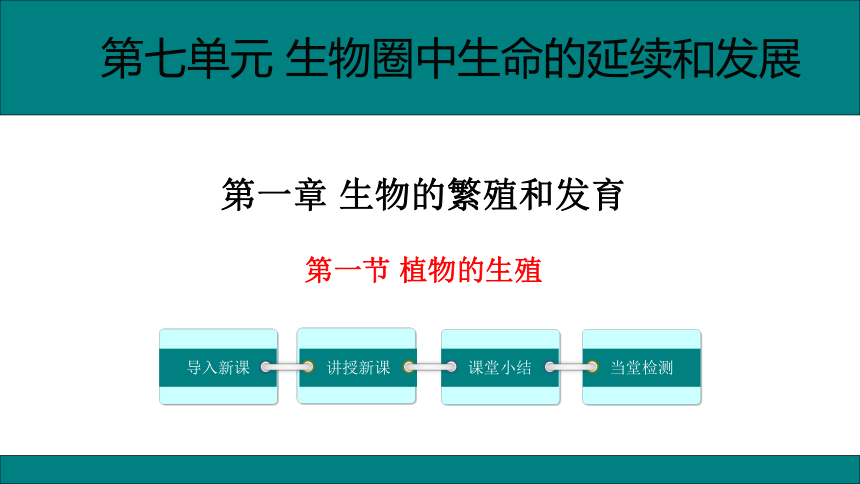 第七单元 生物圈中生命的延续和发展

第一章 生物的繁殖和发育

第一节 植物的生殖

导入新课

讲授新课

课堂小结

当堂检测